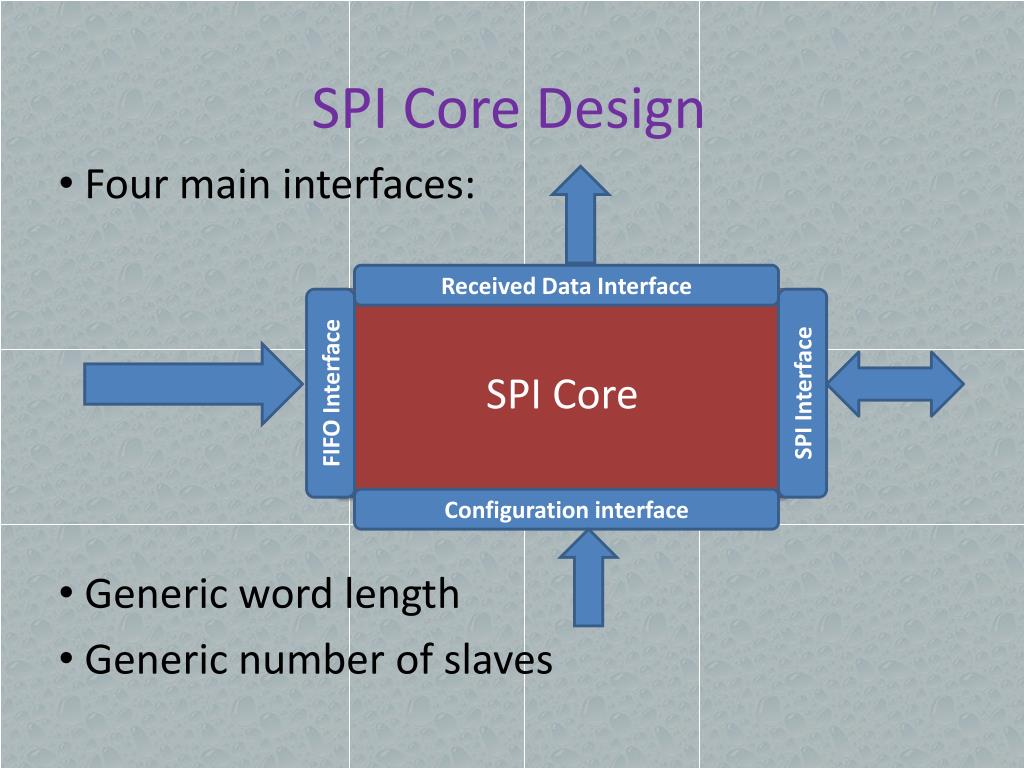 SPI Core Design

• Four main interfaces:

Received Data Interface

FIFO Interface

SPI Core

SPI Interface

Configuration interface

• Generic word length
• Generic number of slaves